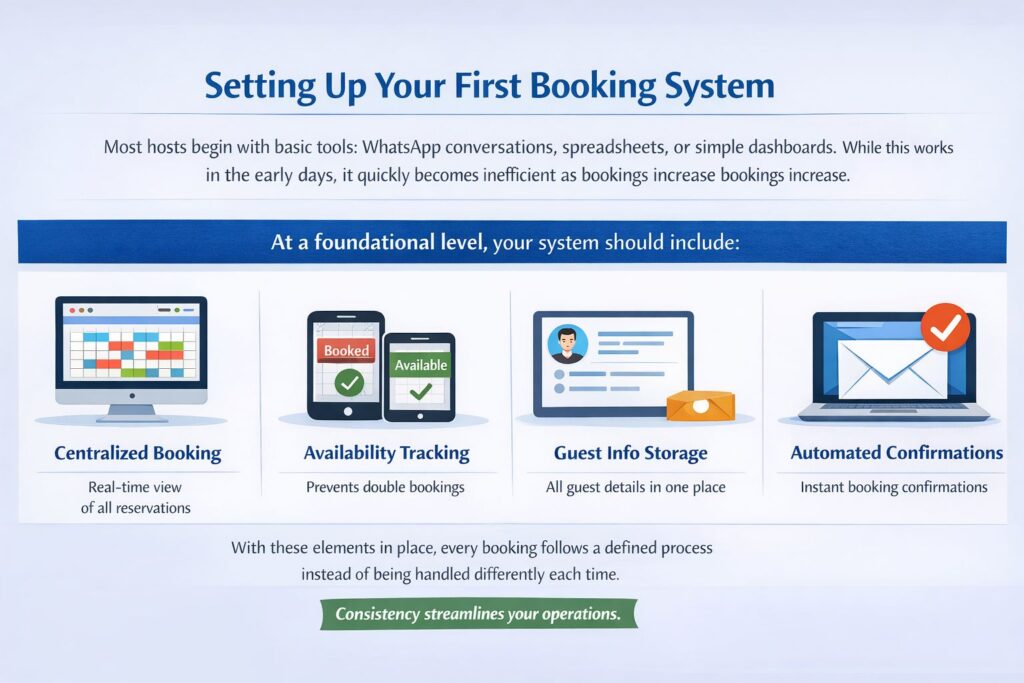 Setting Up Your First Booking System

Most hosts begin with basic tools: WhatsApp conversations, spreadsheets, or simple dashboards. While this works in the early days, it quickly becomes inefficient as bookings increase bookings increase.

At a foundational level, your system should include:

Booked

Available

Centralized Booking

Real-time view of all reservations

Availability Tracking

Prevents double bookings

Guest Info Storage

All guest details in one place

Automated Confirmations

Instant booking confirmations

With these elements in place, every booking follows a defined process instead of being handled differently each time.

Consistency streamlines your operations.